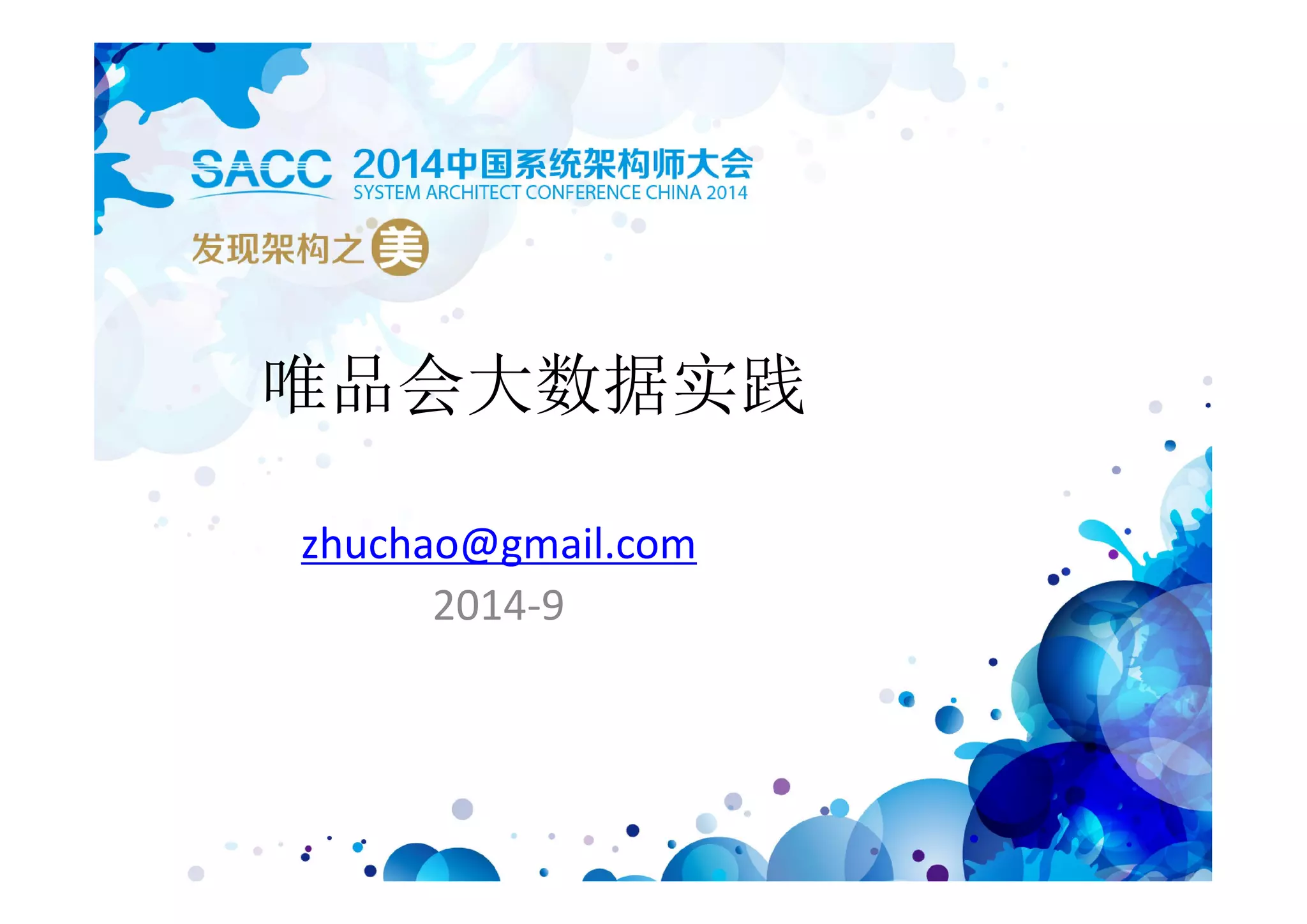 SACC 2014中国系统架构师大会
SYSTEM ARCHITECT CONFERENCE CHINA 2014

发现架构之美

唯品会大数据实践

zhuchao@gmail.com

2014-9